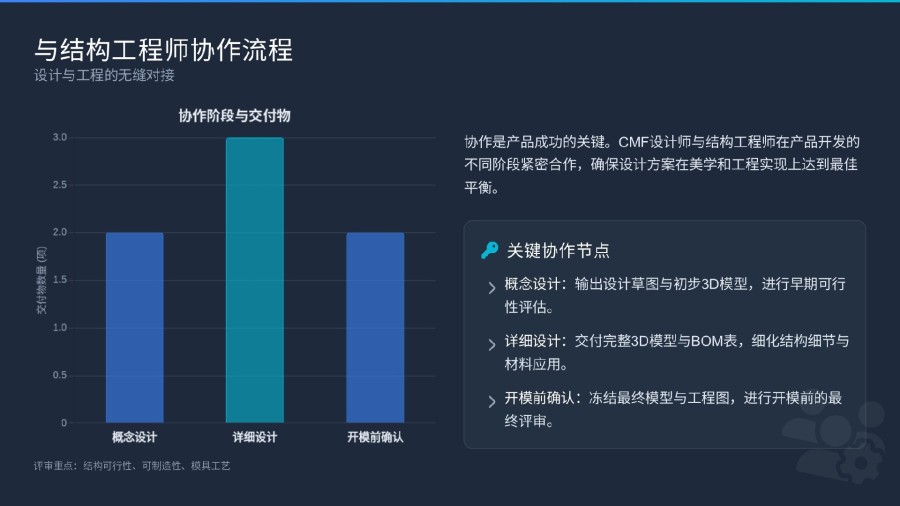 与结构工程师协作流程
设计与工程的无缝对接

协作阶段与交付物

交付物数量 (项)

3.0
2.5
2.0
1.5
1.0
0.5
0

概念设计
详细设计
开模前确认

评审重点：结构可行性、可制造性、模具工艺

协作是产品成功的关键。CMF设计师与结构工程师在产品开发的不同阶段紧密合作，确保设计方案在美学和工程实现上达到最佳平衡。

关键协作节点

概念设计：输出设计草图与初步3D模型，进行早期可行性评估。

详细设计：交付完整3D模型与BOM表，细化结构细节与材料应用。

开模前确认：冻结最终模型与工程图，进行开模前的最终评审。